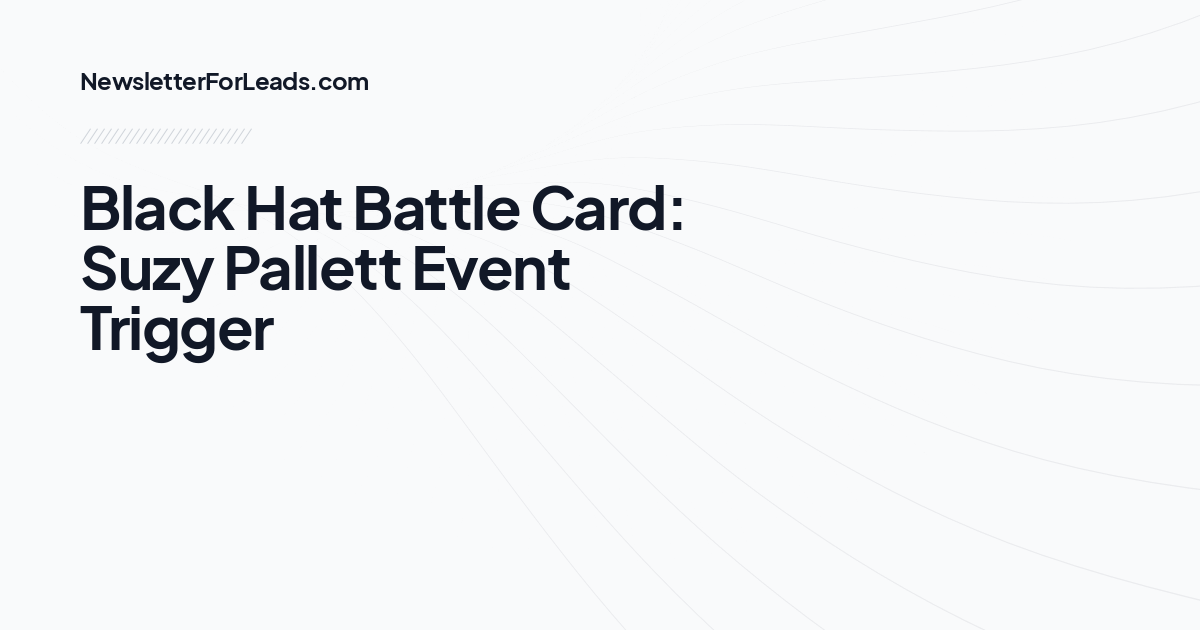 NewsletterForLeads.com

Black Hat Battle Card: Suzy Pallett Event Trigger